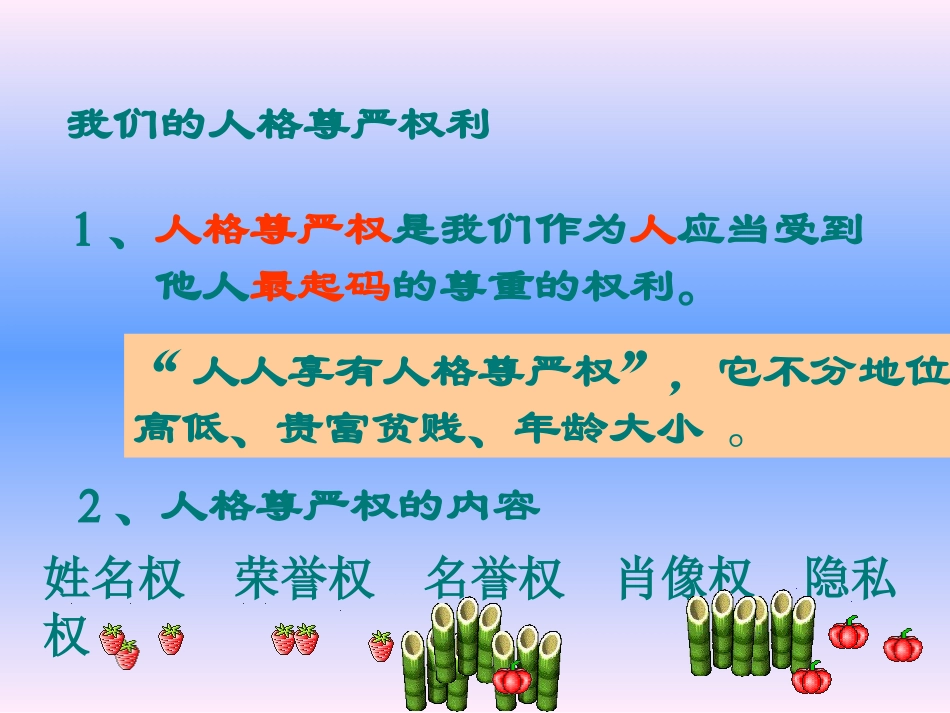 我们的人格尊严权利

1、人格尊严权是我们作为人应当受到他人最起码的尊重的权利。

“人人享有人格尊严权”，它不分地位高低、贵富贫贱、年龄大小 。

2、人格尊严权的内容

姓名权　荣誉权　名誉权　肖像权　隐私权